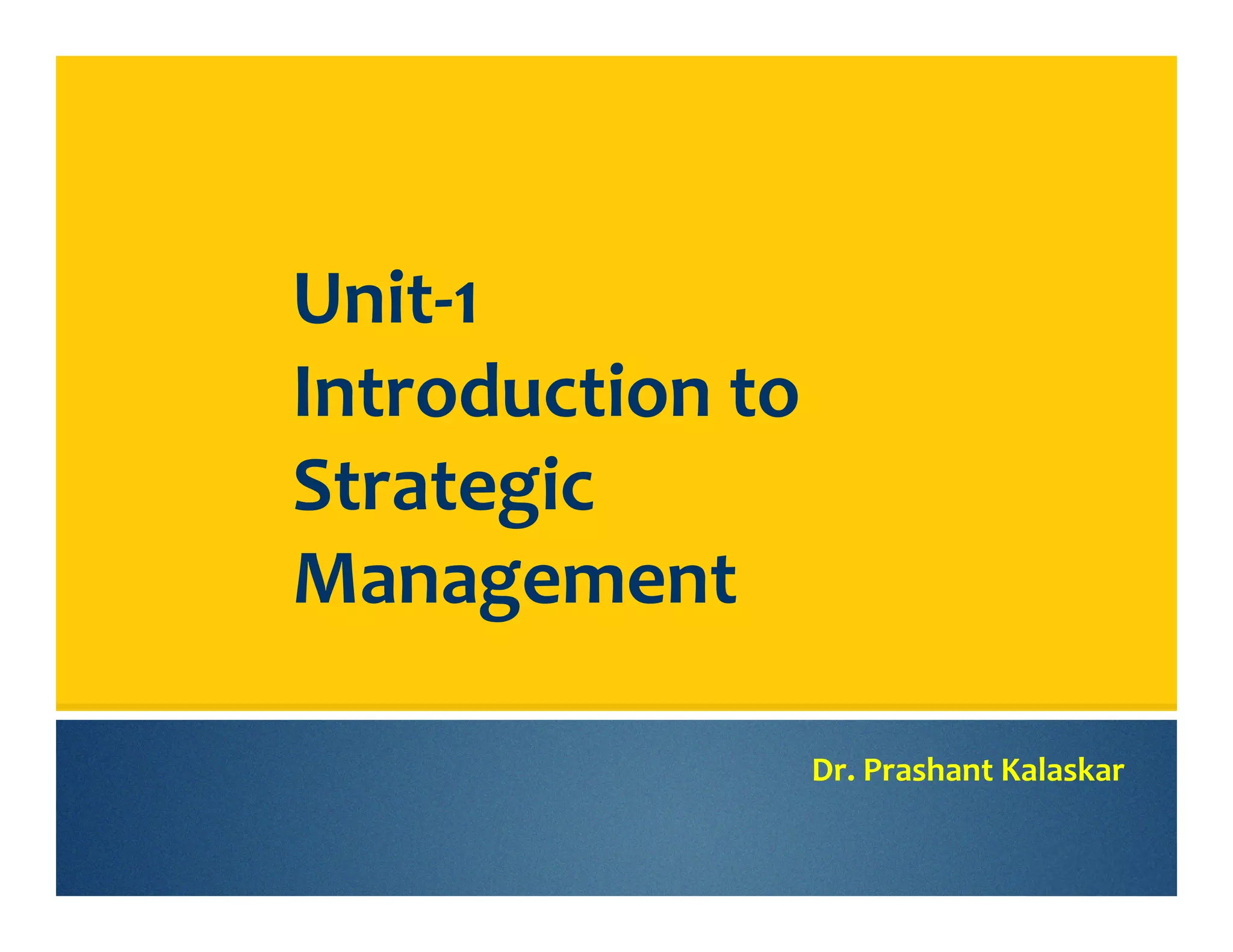 Unit-1
Introduction to Strategic Management

Dr. Prashant Kalaskar